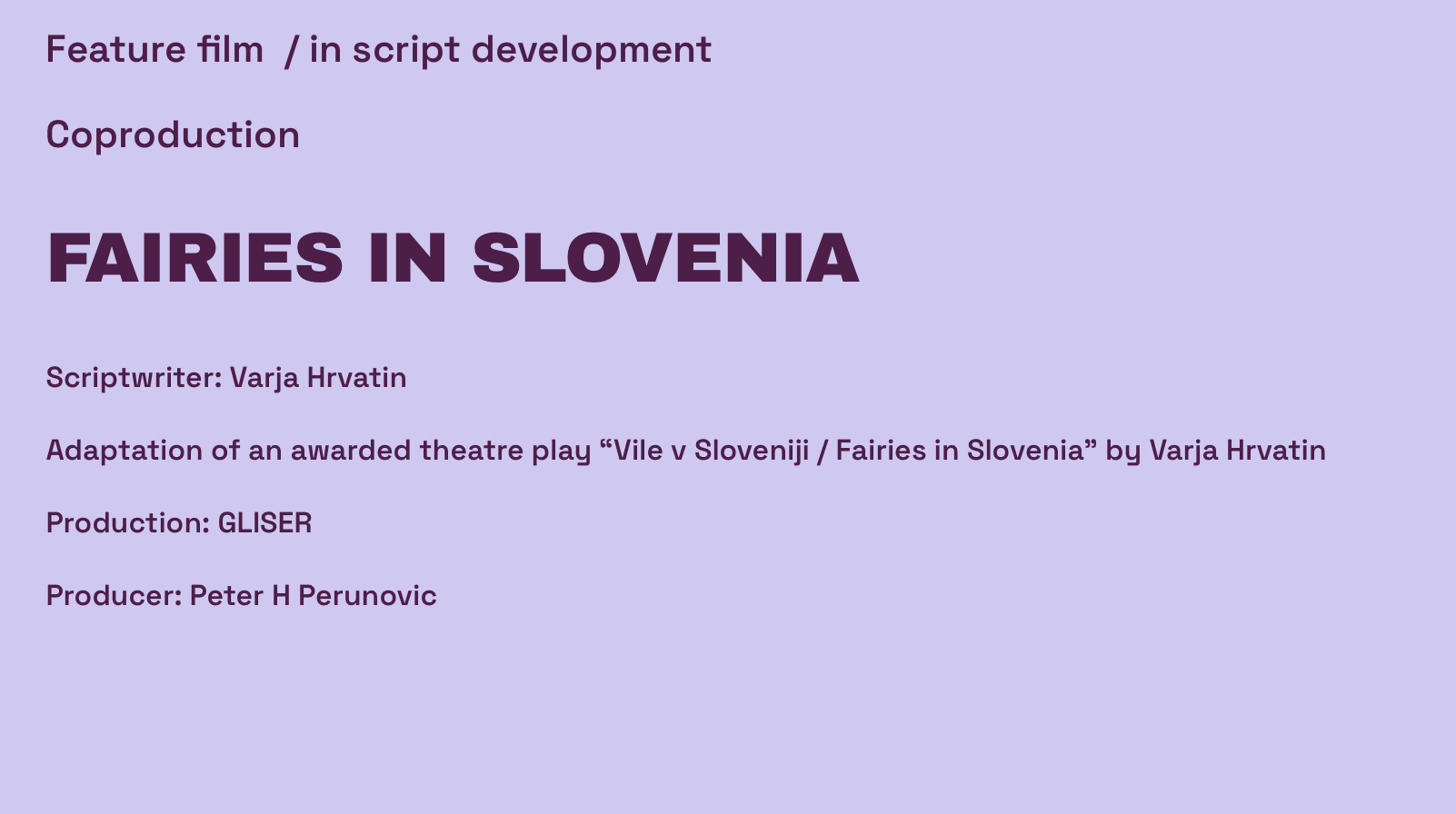 Feature film  / in script development

Coproduction

FAIRIES IN SLOVENIA

Scriptwriter: Varja Hrvatin

Adaptation of an awarded theatre play “Vile v Sloveniji / Fairies in Slovenia” by Varja Hrvatin

Production: GLISER

Producer: Peter H Perunovic